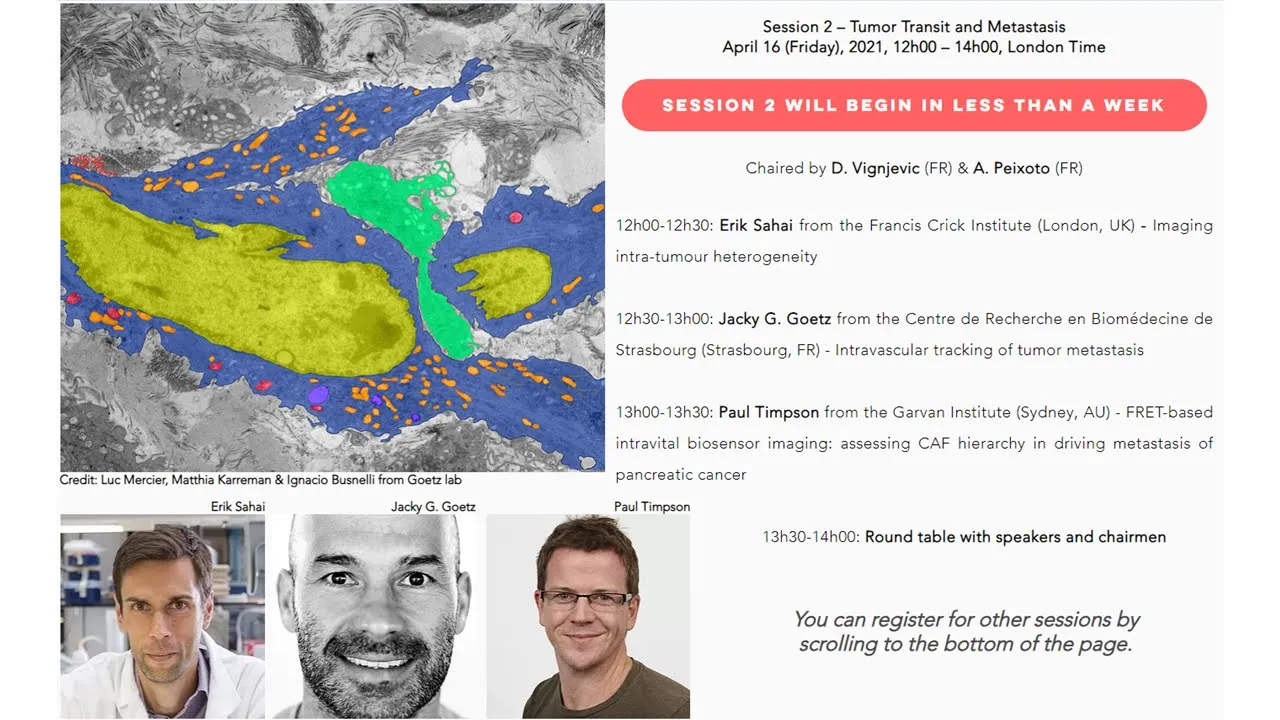 Credit: Luc Mercier, Matthia Karreman & Ignacio Busnelli from Goetz lab

Erik Sahai

Jacky G. Goetz

Paul Timpson

Session 2 – Tumor Transit and Metastasis
April 16 (Friday), 2021, 12h00 – 14h00, London Time

SESSION 2 WILL BEGIN IN LESS THAN A WEEK

Chaired by D. Vignjevic (FR) & A. Peixoto (FR)

12h00-12h30: Erik Sahai from the Francis Crick Institute (London, UK) - Imaging intra-tumour heterogeneity

12h30-13h00: Jacky G. Goetz from the Centre de Recherche en Biomédecine de Strasbourg (Strasbourg, FR) - Intravascular tracking of tumor metastasis

13h00-13h30: Paul Timpson from the Garvan Institute (Sydney, AU) - FRET-based intravital biosensor imaging: assessing CAF hierarchy in driving metastasis of pancreatic cancer

13h30-14h00: Round table with speakers and chairmen

You can register for other sessions by scrolling to the bottom of the page.